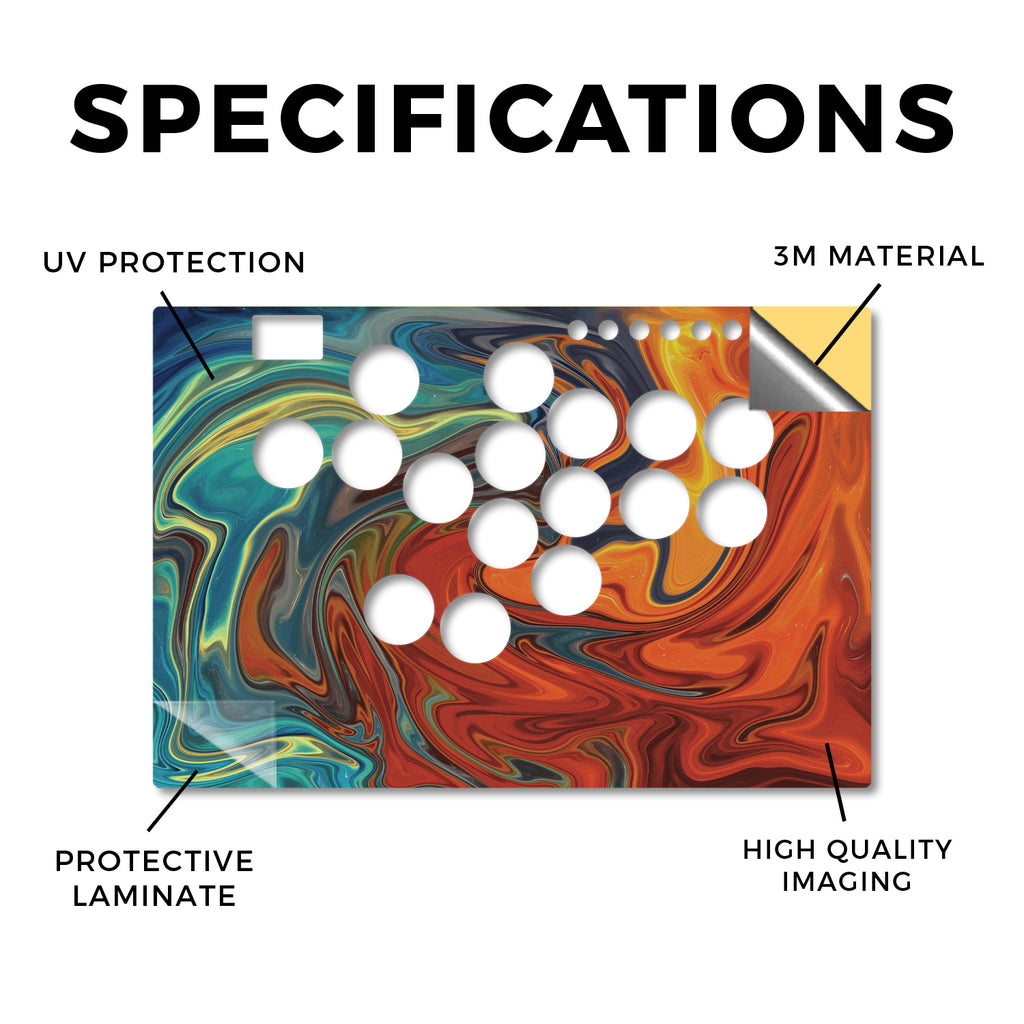 SPECIFICATIONS

UV PROTECTION

3M MATERIAL

PROTECTIVE LAMINATE

HIGH QUALITY IMAGING